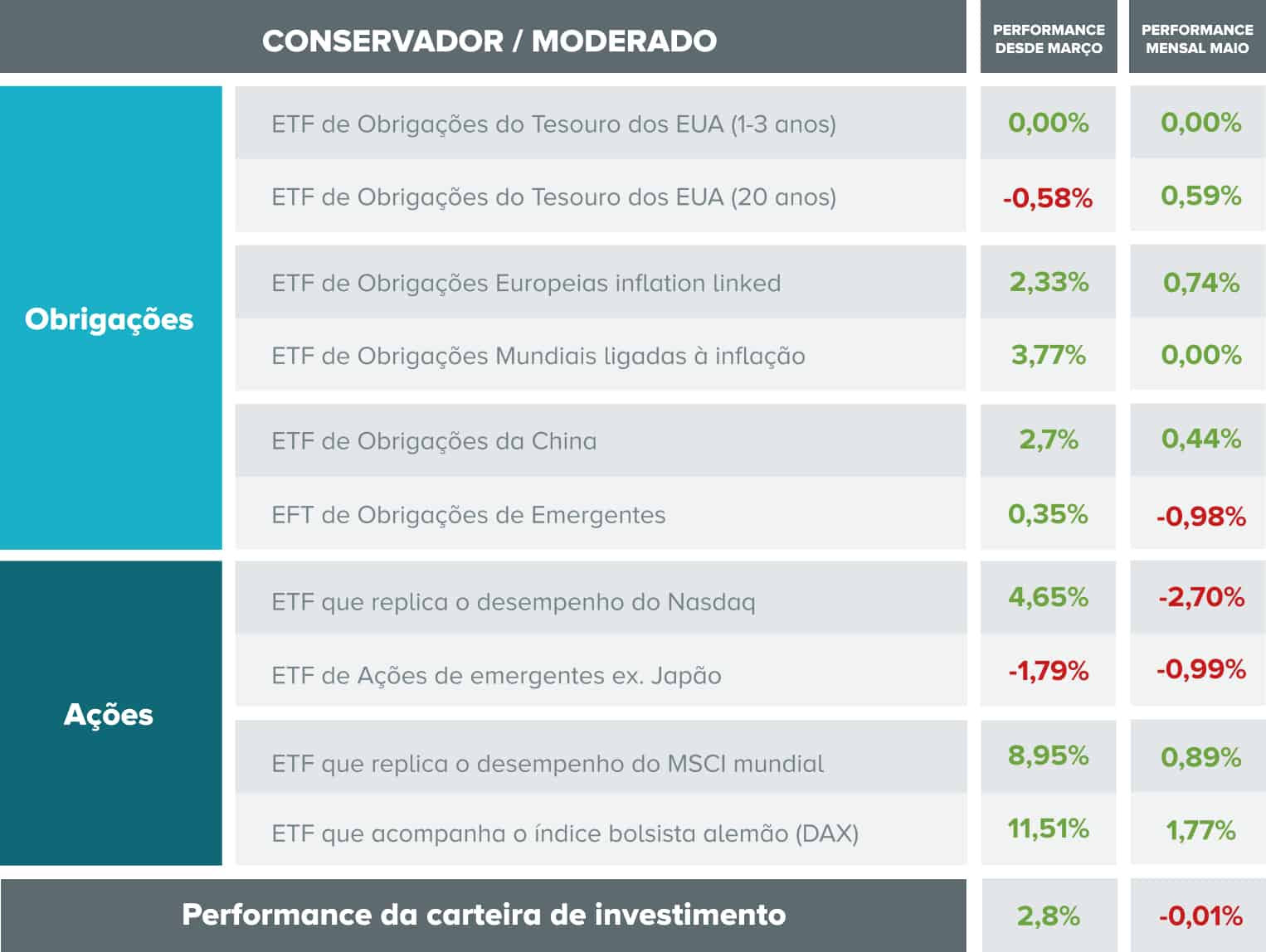 | CONSERVADOR / MODERADO | | PERFORMANCE DESDE MARÇO | PERFORMANCE MENSAL MAIO |
|---|---|---|---|
| Obrigações | ETF de Obrigações do Tesouro dos EUA (1-3 anos) | 0,00% | 0,00% |
| | ETF de Obrigações do Tesouro dos EUA (20 anos) | -0,58% | 0,59% |
| | ETF de Obrigações Europeias inflation linked | 2,33% | 0,74% |
| | ETF de Obrigações Mundiais ligadas à inflação | 3,77% | 0,00% |
| | ETF de Obrigações da China | 2,7% | 0,44% |
| | EFT de Obrigações de Emergentes | 0,35% | -0,98% |
| Ações | ETF que replica o desempenho do Nasdaq | 4,65% | -2,70% |
| | ETF de Ações de emergentes ex. Japão | -1,79% | -0,99% |
| | ETF que replica o desempenho do MSCI mundial | 8,95% | 0,89% |
| | ETF que acompanha o índice bolsista alemão (DAX) | 11,51% | 1,77% |
| Performance da carteira de investimento | | 2,8% | -0,01% |